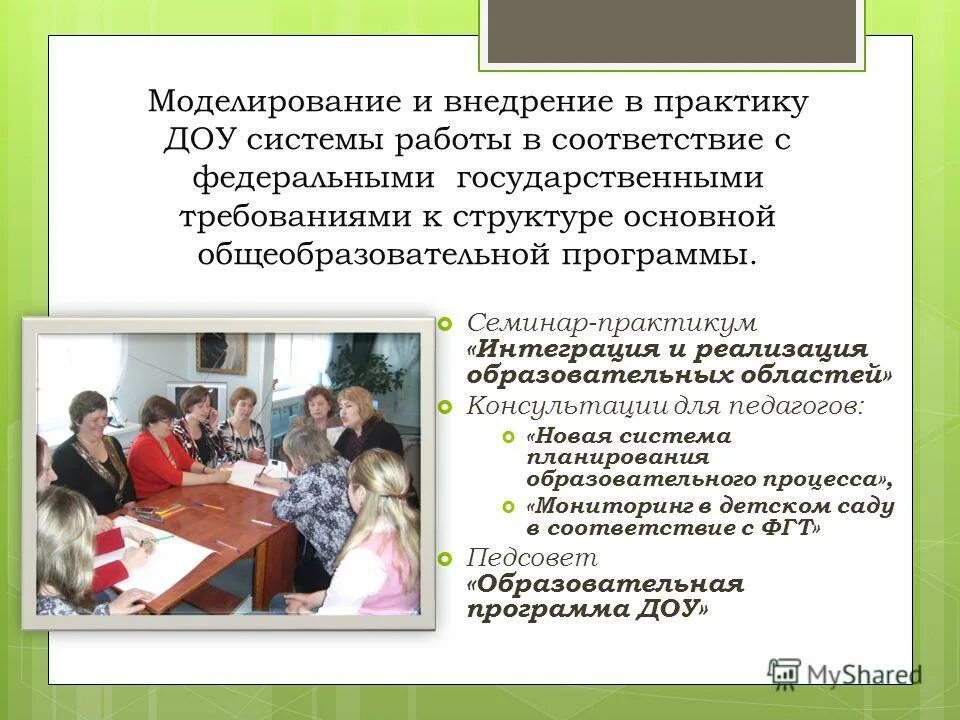 Моделирование и внедрение в практику ДОУ системы работы в соответствие с федеральными государственными требованиями к структуре основной общеобразовательной программы.

Семинар-практикум «Интеграция и реализация образовательных областей»

Консультации для педагогов:

«Новая система планирования образовательного процесса»,

«Мониторинг в детском саду в соответствие с ФГТ»

Педсовет «Образовательная программа ДОУ»

MyShared